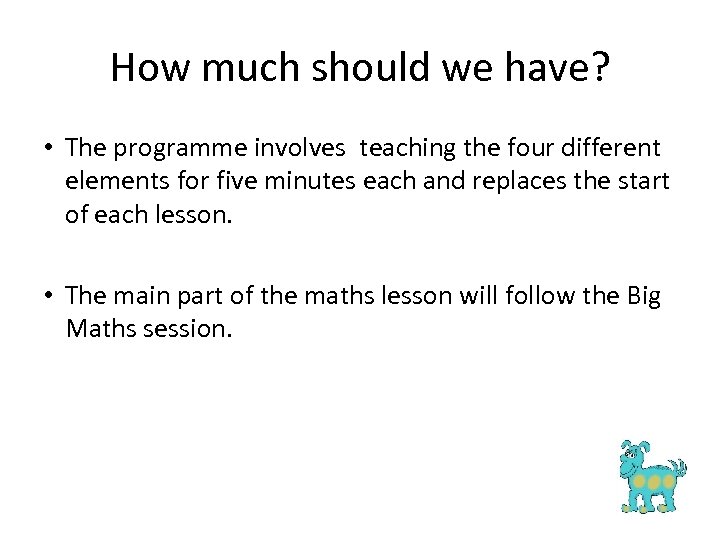 How much should we have?

• The programme involves teaching the four different elements for five minutes each and replaces the start of each lesson.

• The main part of the maths lesson will follow the Big Maths session.